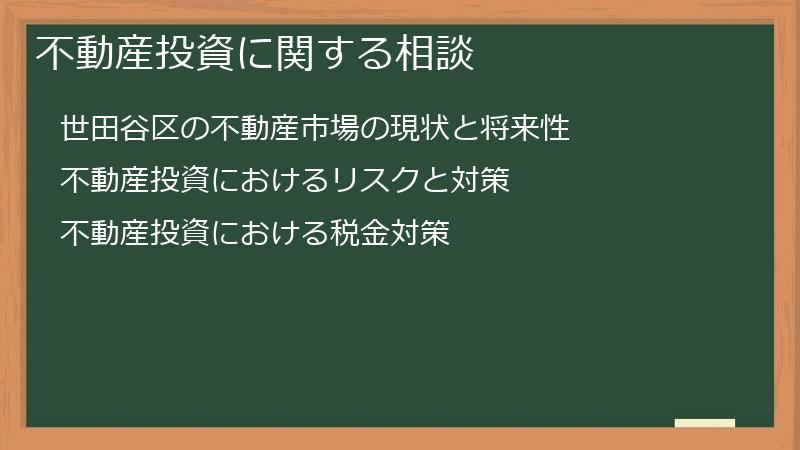 不動産投資に関する相談

世田谷区の不動産市場の現状と将来性

不動産投資におけるリスクと対策

不動産投資における税金対策